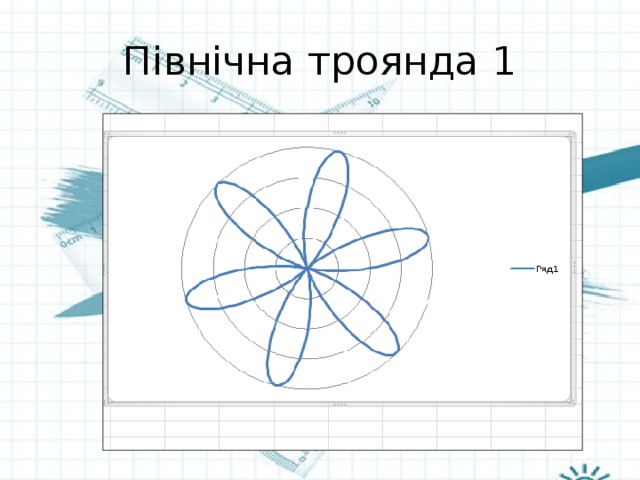 Північна троянда 1

Ряд1